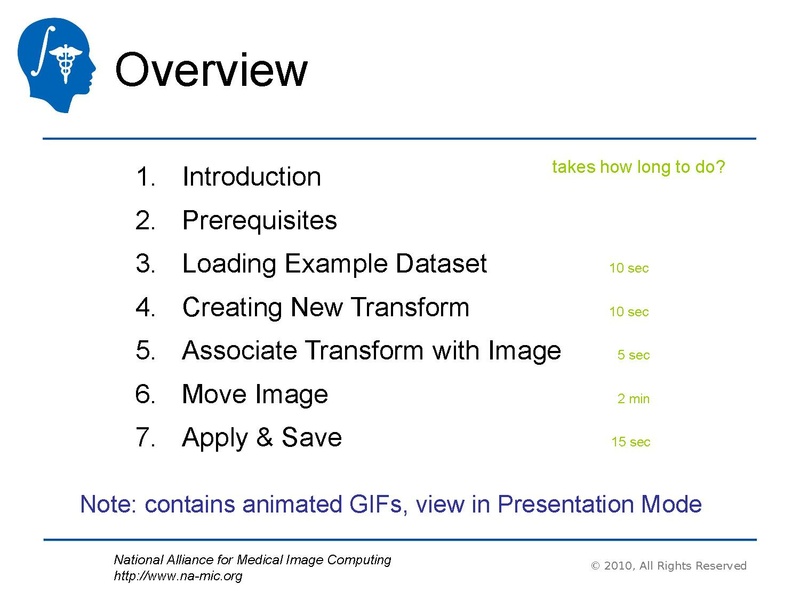 Overview

takes how long to do?

1. Introduction
2. Prerequisites
3. Loading Example Dataset 10 sec
4. Creating New Transform 10 sec
5. Associate Transform with Image 5 sec
6. Move Image 2 min
7. Apply & Save 15 sec

Note: contains animated GIFs, view in Presentation Mode

National Alliance for Medical Image Computing
http://www.na-mic.org

© 2010, All Rights Reserved